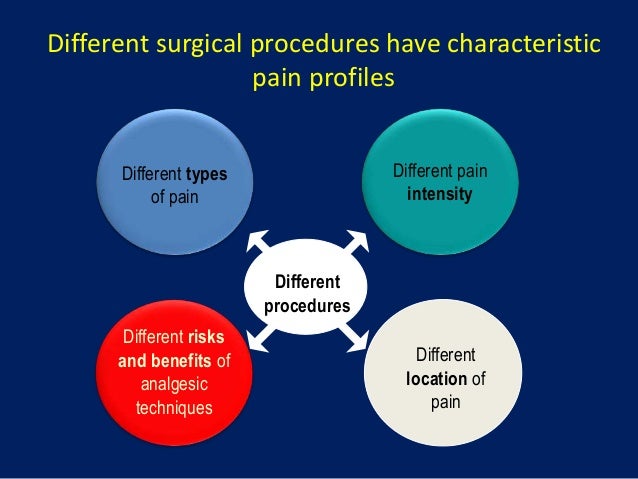 Different surgical procedures have characteristic pain profiles

Different types of pain

Different pain intensity

Different procedures

Different risks and benefits of analgesic techniques

Different location of pain